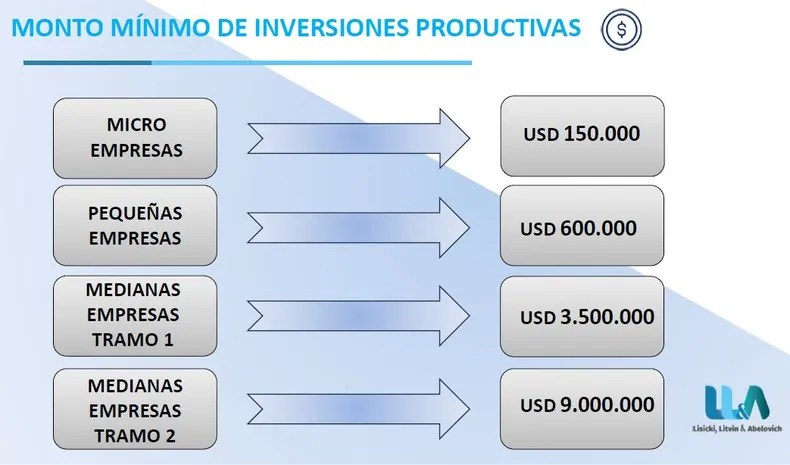 MONTO MÍNIMO DE INVERSIONES PRODUCTIVAS

$

MICRO EMPRESAS

USD 150.000

PEQUEÑAS EMPRESAS

USD 600.000

MEDIANAS EMPRESAS TRAMO 1

USD 3.500.000

MEDIANAS EMPRESAS TRAMO 2

USD 9.000.000

LL&A
Lisicki, Litvin & Abelovich